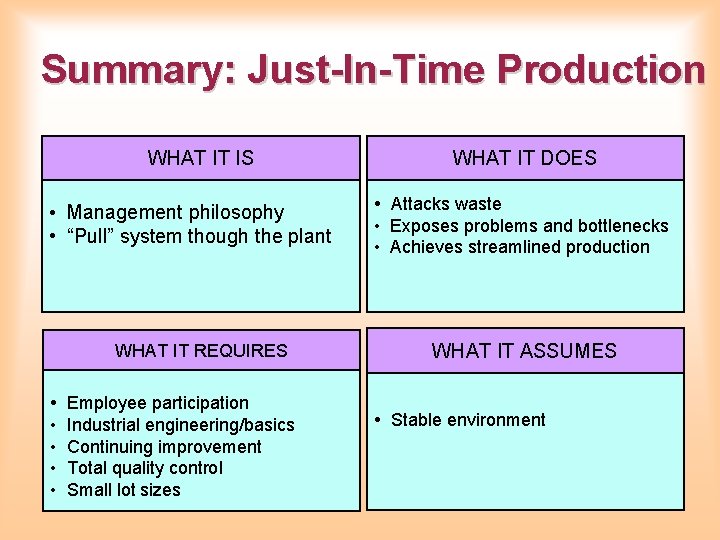 Summary: Just-In-Time Production

WHAT IT IS

• Management philosophy
• “Pull” system though the plant

WHAT IT DOES

• Attacks waste
• Exposes problems and bottlenecks
• Achieves streamlined production

WHAT IT REQUIRES

• Employee participation
• Industrial engineering/basics
• Continuing improvement
• Total quality control
• Small lot sizes

WHAT IT ASSUMES

• Stable environment